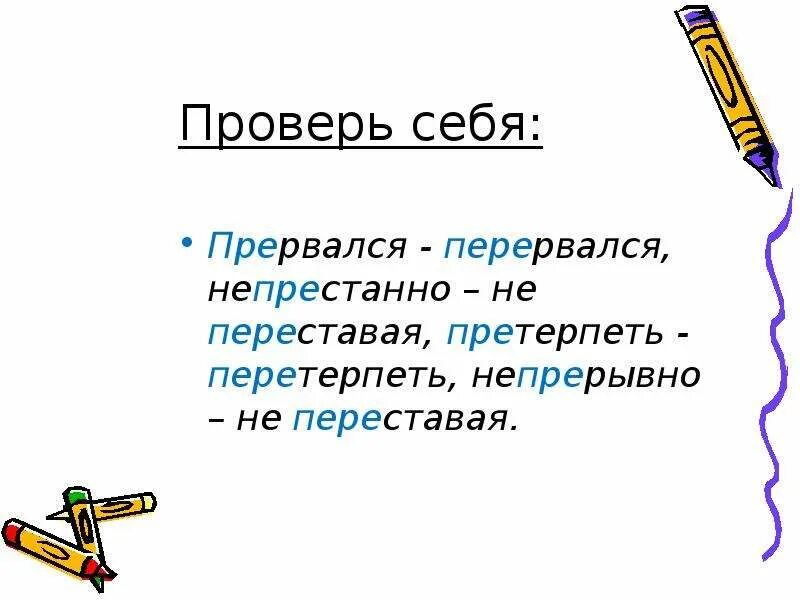 Проверь себя:

• Прервался - перервался, непрестанно – не переставая, претерпеть - перетерпеть, непрерывно – не переставая.